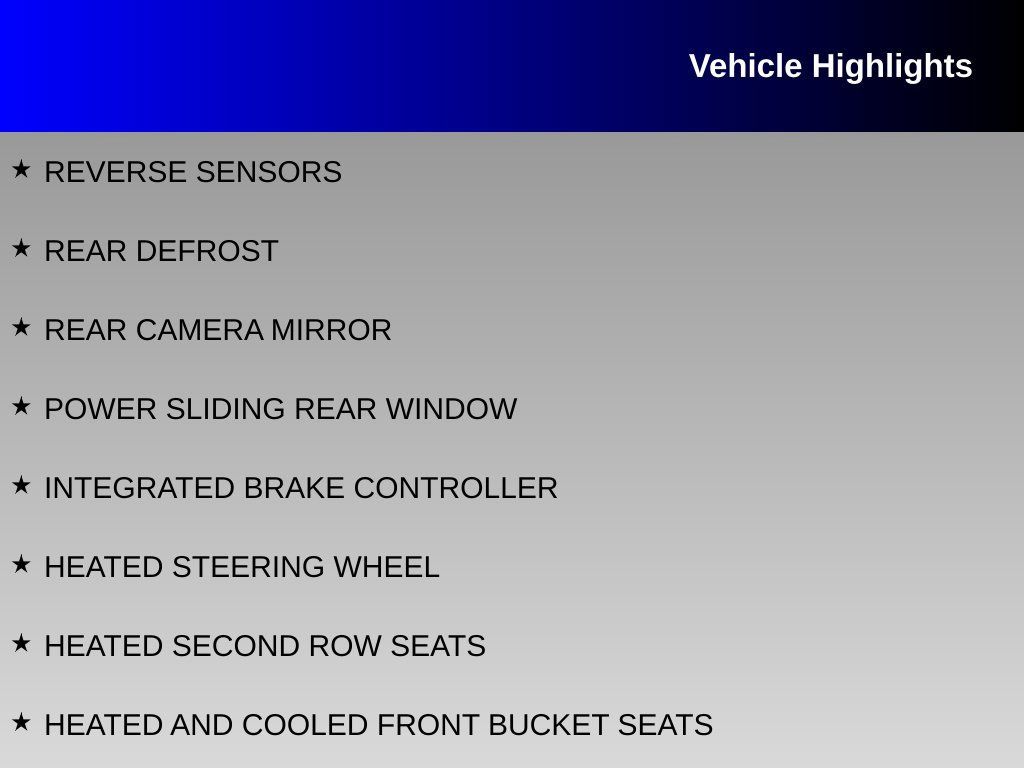 Vehicle Highlights

★ REVERSE SENSORS

★ REAR DEFROST

★ REAR CAMERA MIRROR

★ POWER SLIDING REAR WINDOW

★ INTEGRATED BRAKE CONTROLLER

★ HEATED STEERING WHEEL

★ HEATED SECOND ROW SEATS

★ HEATED AND COOLED FRONT BUCKET SEATS